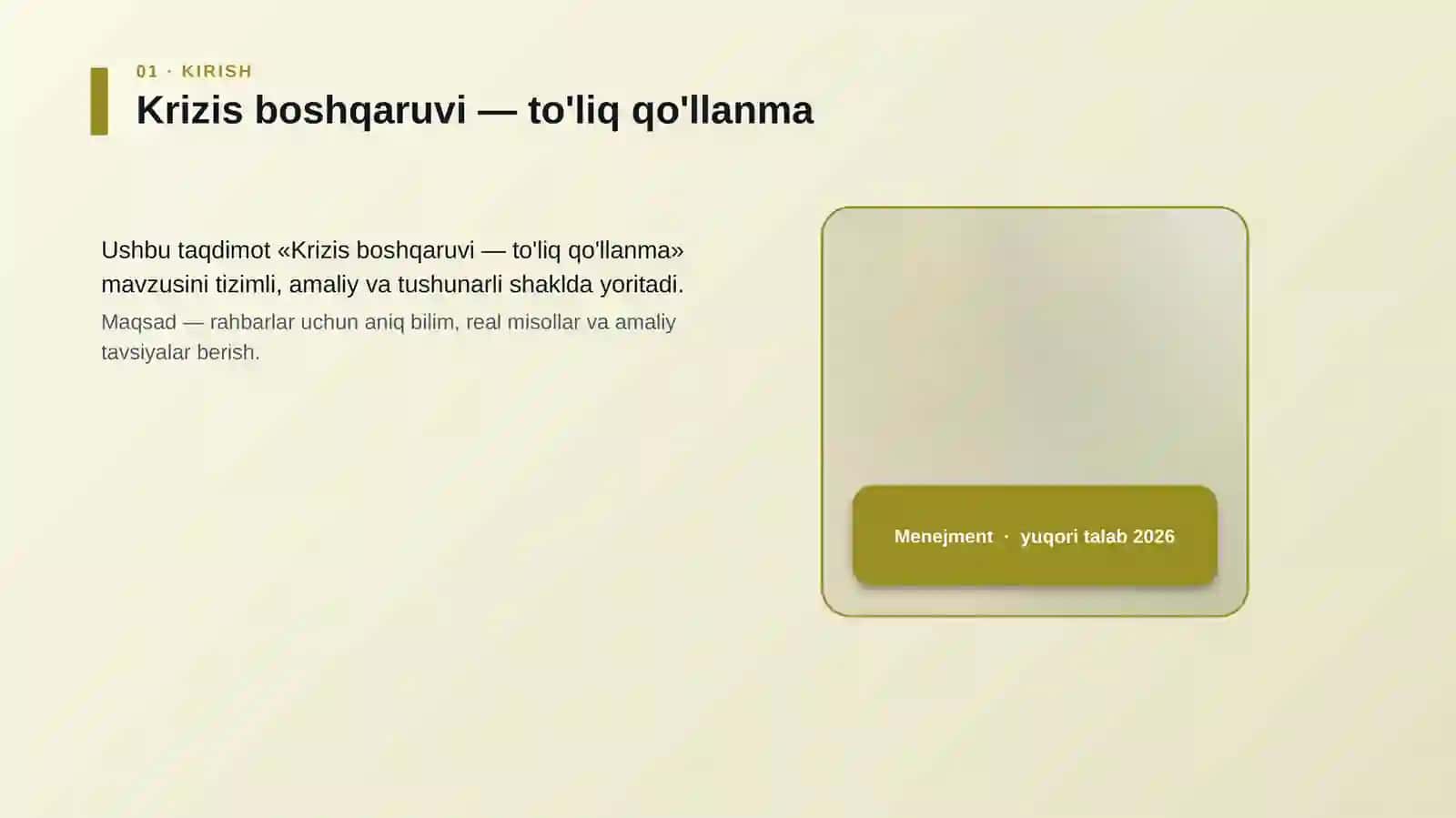 01 · KIRISH

Krizis boshqaruvi — to'liq qo'llanma

Ushbu taqdimot «Krizis boshqaruvi — to'liq qo'llanma» mavzusini tizimli, amaliy va tushunarli shaklda yoritadi.

Maqsad — rahbarlar uchun aniq bilim, real misollar va amaliy tavsiyalar berish.

Menejment · yuqori talab 2026